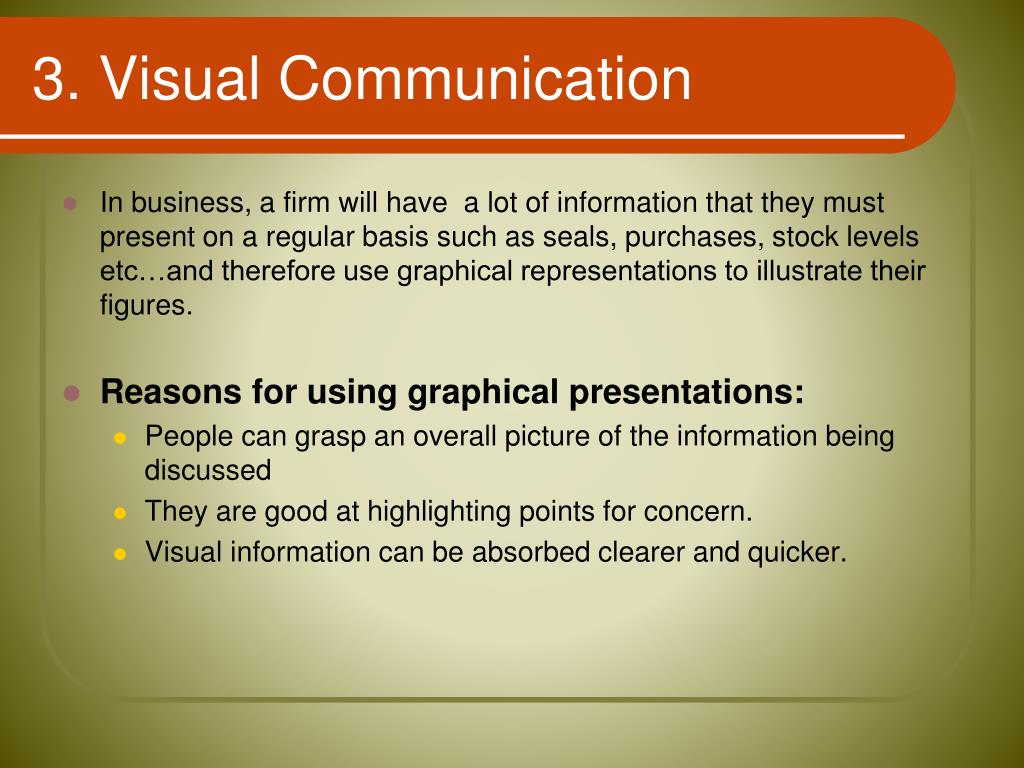 3. Visual Communication

In business, a firm will have  a lot of information that they must present on a regular basis such as seals, purchases, stock levels etc…and therefore use graphical representations to illustrate their figures.

Reasons for using graphical presentations:

People can grasp an overall picture of the information being discussed

They are good at highlighting points for concern.

Visual information can be absorbed clearer and quicker.